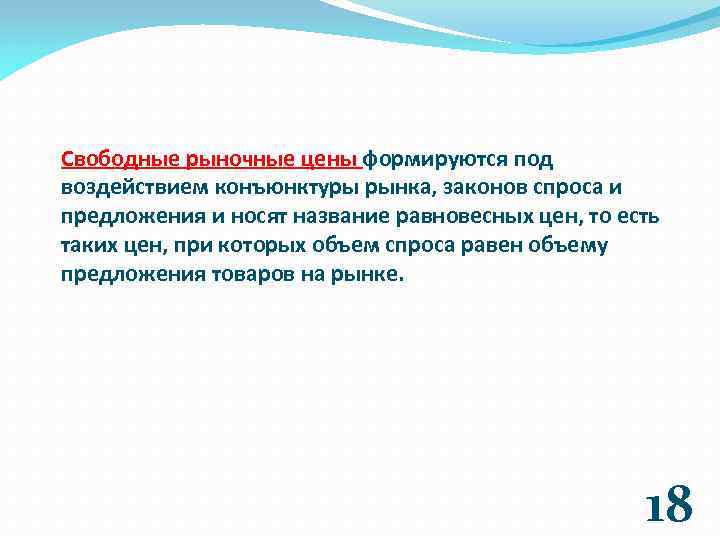 Свободные рыночные цены формируются под воздействием конъюнктуры рынка, законов спроса и предложения и носят название равновесных цен, то есть таких цен, при которых объем спроса равен объему предложения товаров на рынке.

18